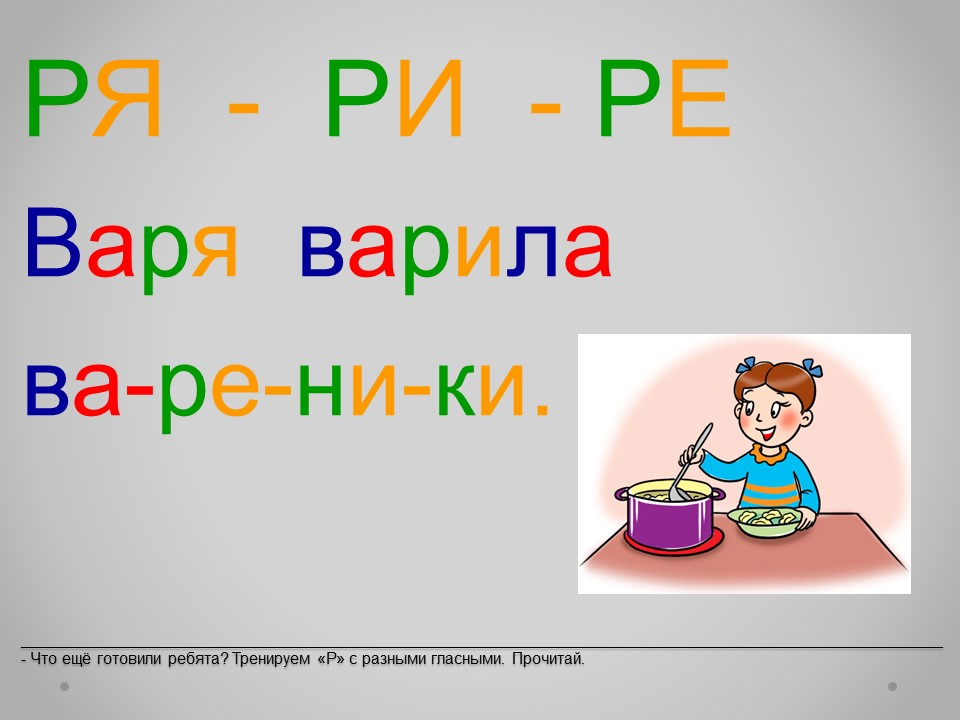 РЯ - РИ - РЕ

Варя варила

ва-ре-ни-ки.

- Что ещё готовили ребята? Тренируем «Р» с разными гласными. Прочитай.